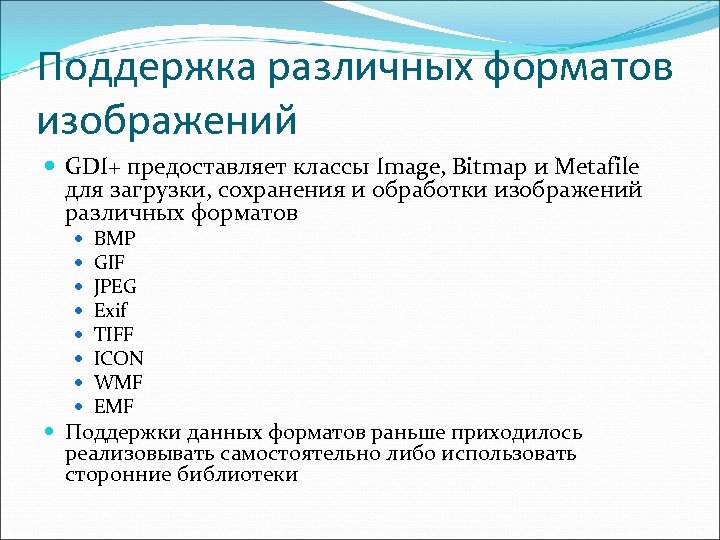 Поддержка различных форматов изображений

GDI+ предоставляет классы Image, Bitmap и Metafile для загрузки, сохранения и обработки изображений различных форматов

BMP
GIF
JPEG
Exif
TIFF
ICON
WMF
EMF

Поддержки данных форматов раньше приходилось реализовывать самостоятельно либо использовать сторонние библиотеки